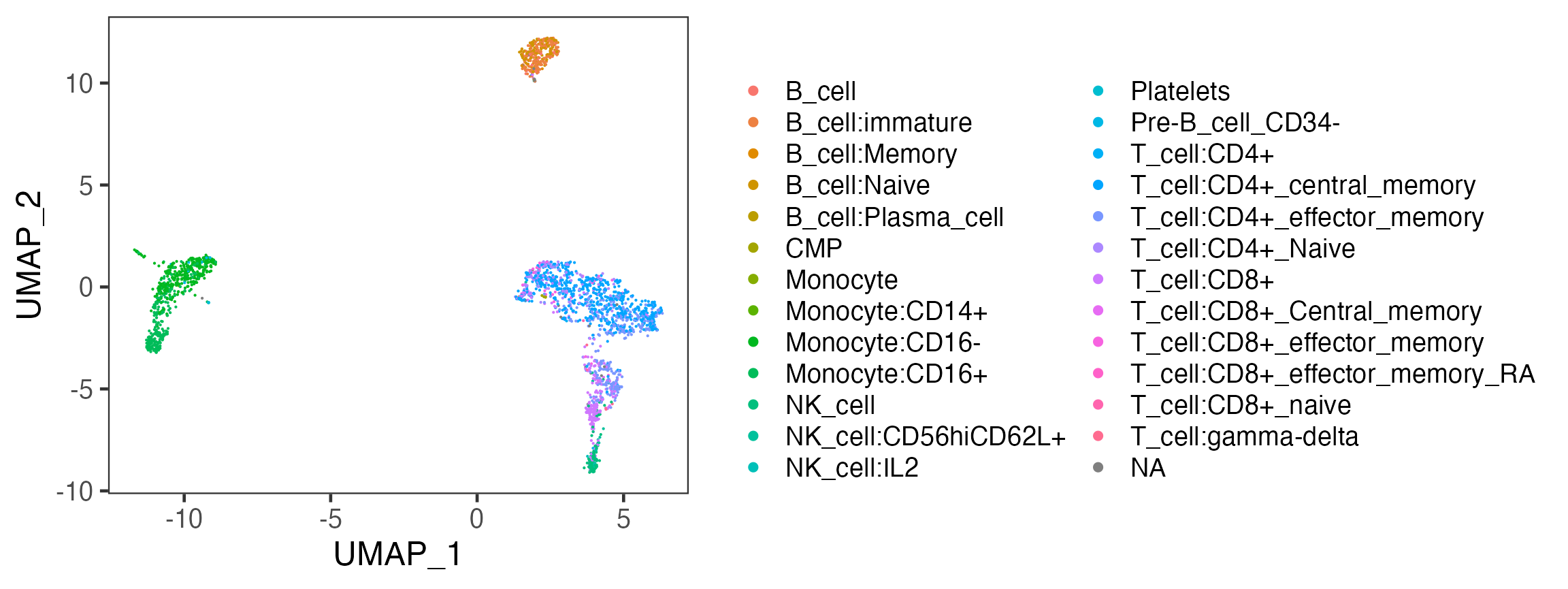 UMAP_2

10
5
0
-5
-10

-10
-5
0
5

UMAP_1

B_cell
B_cell:immature
B_cell:Memory
B_cell:Naive
B_cell:Plasma_cell
CMP
Monocyte
Monocyte:CD14+
Monocyte:CD16-
Monocyte:CD16+
NK_cell
NK_cell:CD56hiCD62L+
NK_cell:IL2

Platelets
Pre-B_cell_CD34-
T_cell:CD4+
T_cell:CD4+_central_memory
T_cell:CD4+_effector_memory
T_cell:CD4+_Naive
T_cell:CD8+
T_cell:CD8+_Central_memory
T_cell:CD8+_effector_memory
T_cell:CD8+_effector_memory_RA
T_cell:CD8+_naive
T_cell:gamma-delta
NA